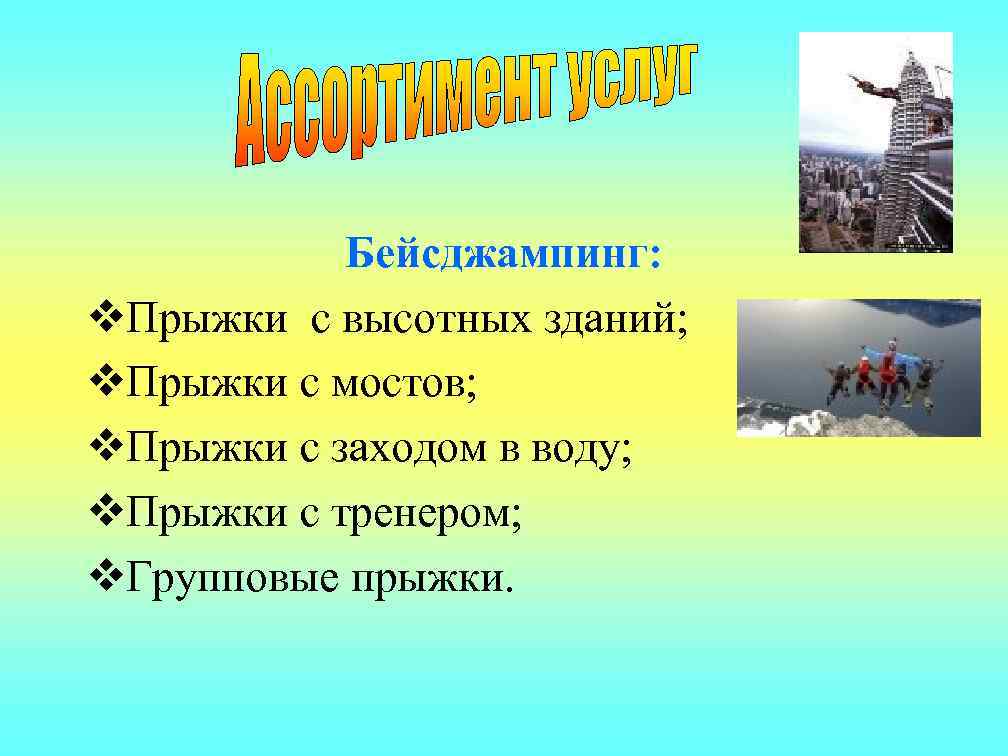 Ассортимент услуг

Бейсджампинг:

❖Прыжки с высотных зданий;
❖Прыжки с мостов;
❖Прыжки с заходом в воду;
❖Прыжки с тренером;
❖Групповые прыжки.